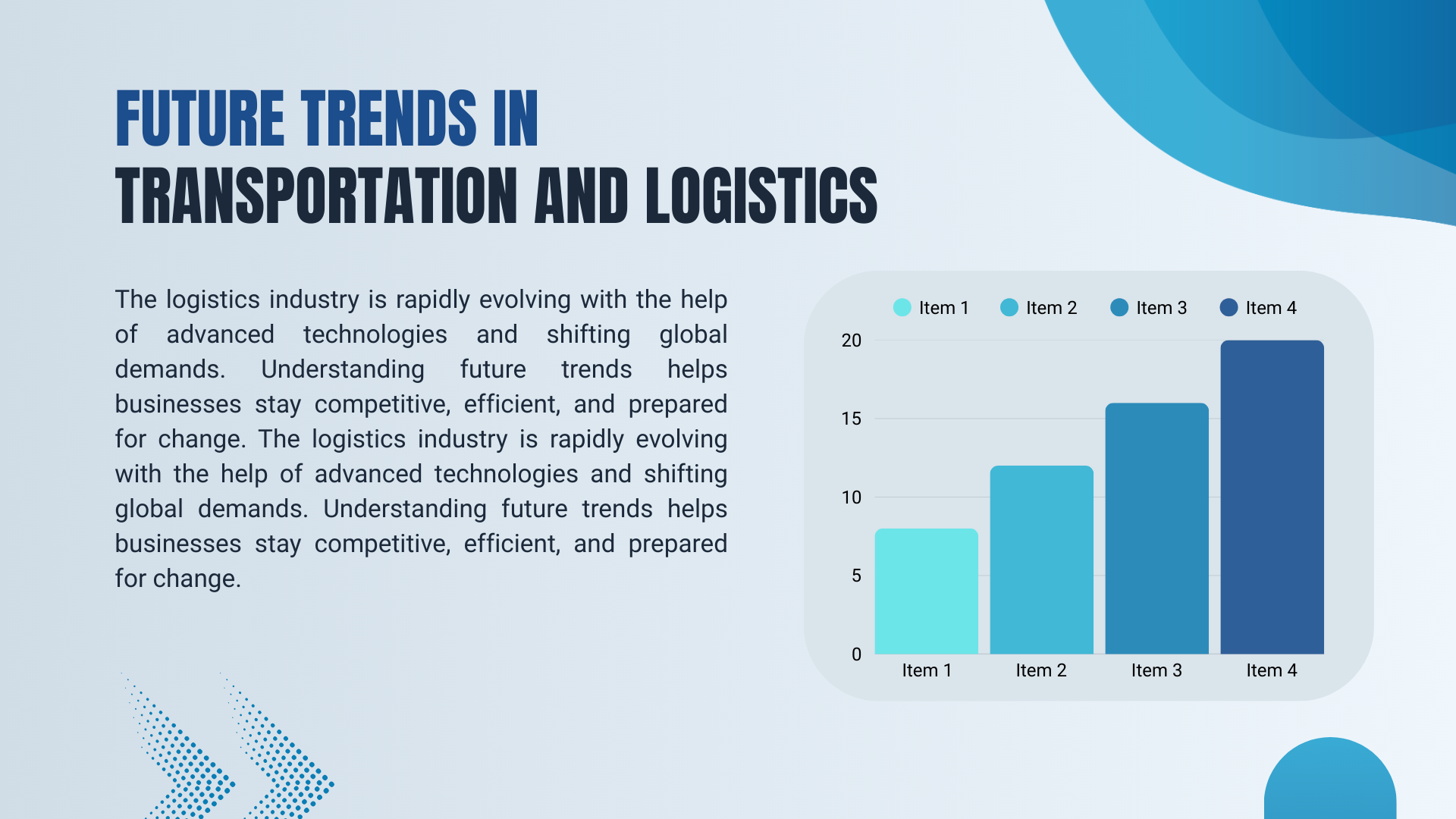 FUTURE TRENDS IN
TRANSPORTATION AND LOGISTICS

The logistics industry is rapidly evolving with the help of advanced technologies and shifting global demands. Understanding future trends helps businesses stay competitive, efficient, and prepared for change. The logistics industry is rapidly evolving with the help of advanced technologies and shifting global demands. Understanding future trends helps businesses stay competitive, efficient, and prepared for change.

Item 1
Item 2
Item 3
Item 4

20
15
10
5
0

Item 1
Item 2
Item 3
Item 4